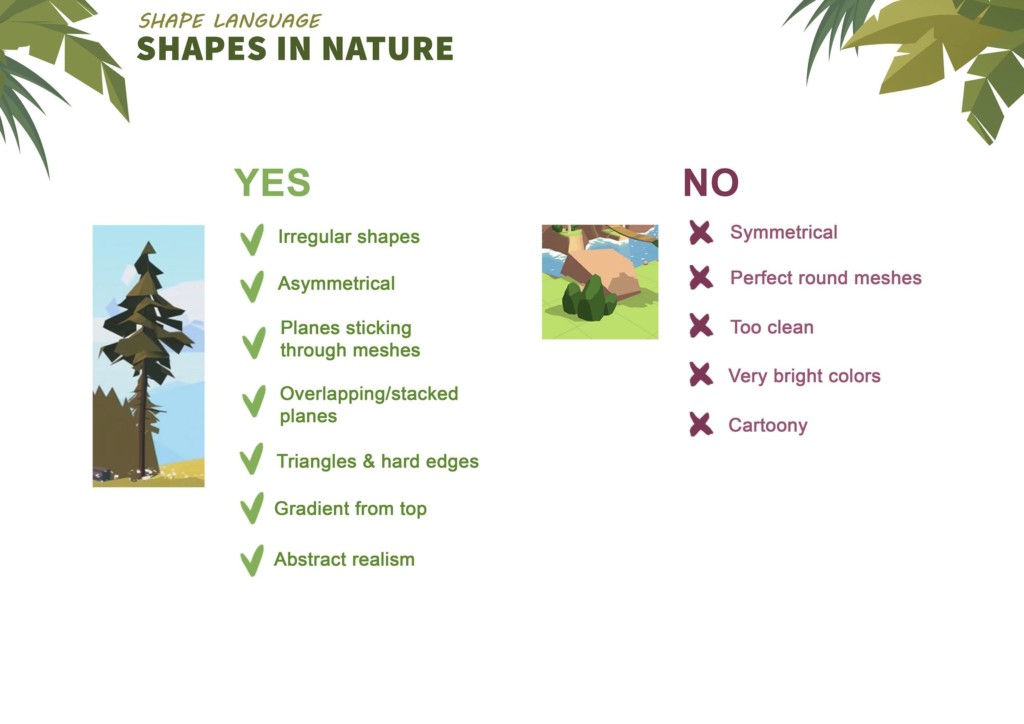 SHAPE LANGUAGE
SHAPES IN NATURE

YES

Irregular shapes

Asymmetrical

Planes sticking through meshes

Overlapping/stacked planes

Triangles & hard edges

Gradient from top

Abstract realism

NO

Symmetrical

Perfect round meshes

Too clean

Very bright colors

Cartoony